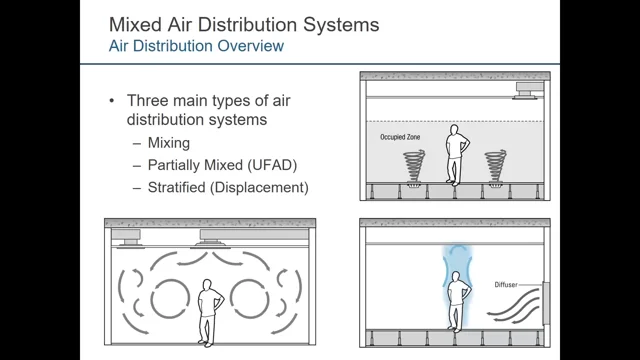 Mixed Air Distribution Systems
Air Distribution Overview

• Three main types of air distribution systems
– Mixing
– Partially Mixed (UFAD)
– Stratified (Displacement)

Occupied Zone

Diffuser